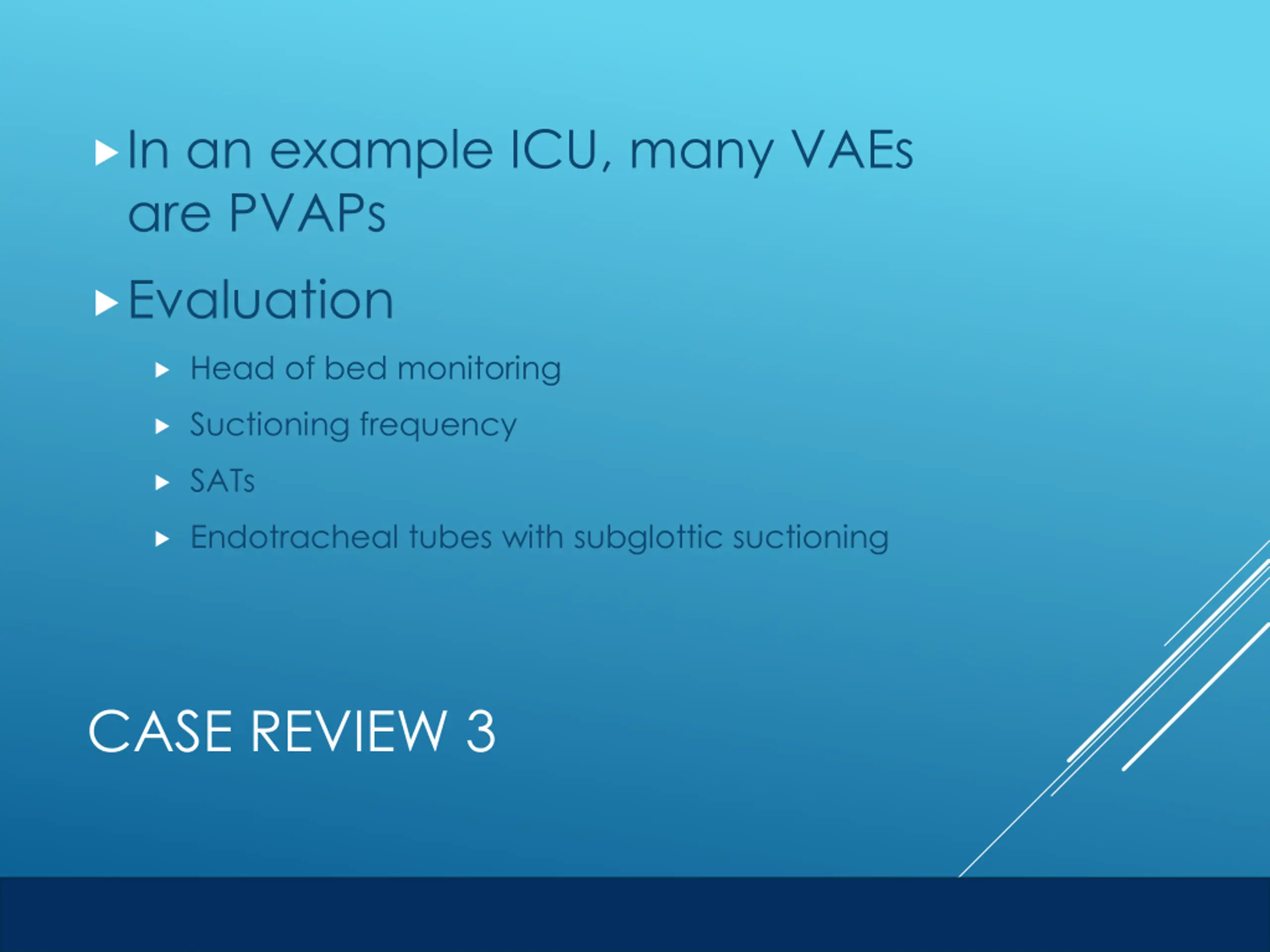 In an example ICU, many VAEs are PVAPs

Evaluation

Head of bed monitoring

Suctioning frequency

SATs

Endotracheal tubes with subglottic suctioning

CASE REVIEW 3